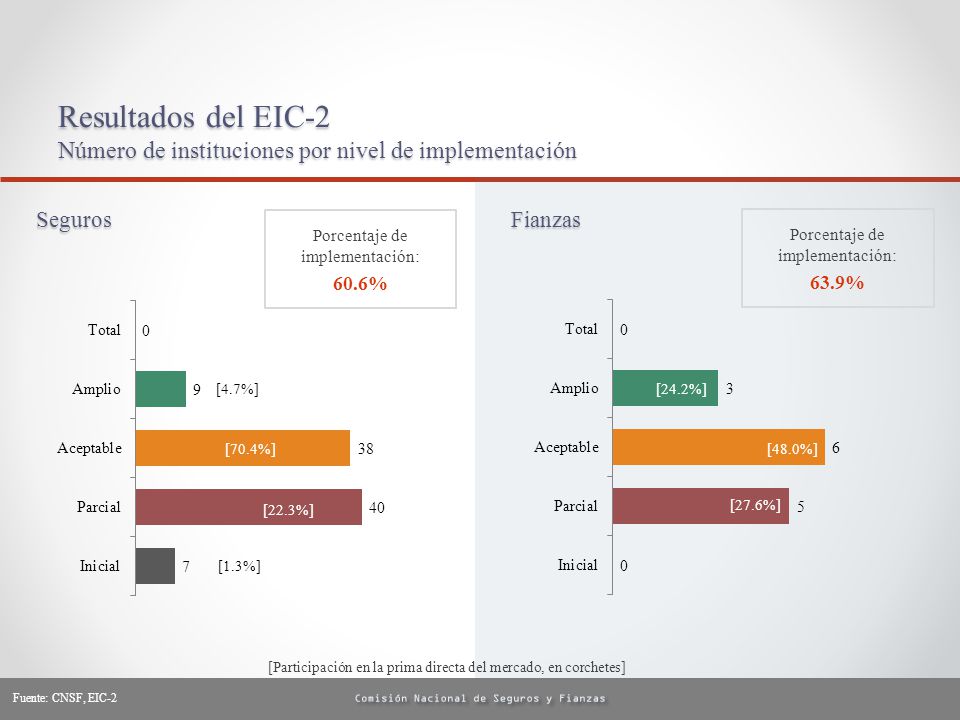 Resultados del EIC-2
Número de instituciones por nivel de implementación

Seguros

Porcentaje de implementación:
60.6%

Total 0
Amplio 9 [4.7%]
Aceptable [70.4%] 38
Parcial [22.3%] 40
Inicial 7 [1.3%]

Fianzas

Porcentaje de implementación:
63.9%

Total 0
Amplio [24.2%] 3
Aceptable [48.0%] 6
Parcial [27.6%] 5
Inicial 0

[Participación en la prima directa del mercado, en corchetes]

Fuente: CNSF, EIC-2

Comisión Nacional de Seguros y Fianzas